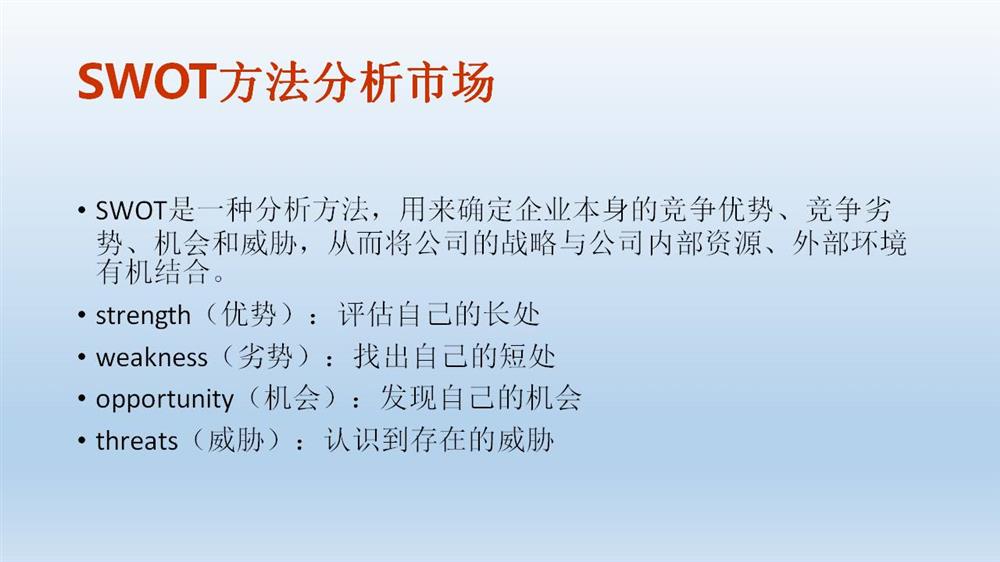 SWOT方法分析市场

• SWOT是一种分析方法，用来确定企业本身的竞争优势、竞争劣势、机会和威胁，从而将公司的战略与公司内部资源、外部环境有机结合。
• strength（优势）：评估自己的长处
• weakness（劣势）：找出自己的短处
• opportunity（机会）：发现自己的机会
• threats（威胁）：认识到存在的威胁